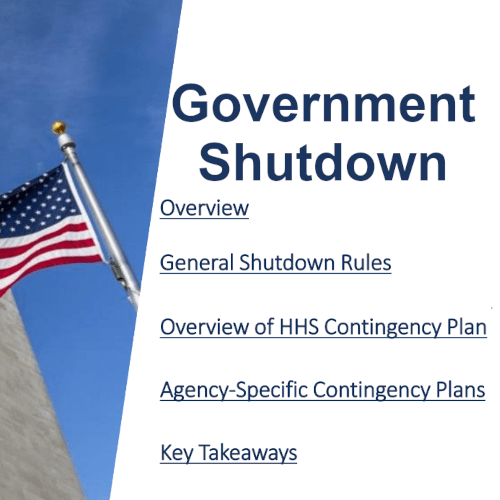 Government Shutdown

Overview

General Shutdown Rules

Overview of HHS Contingency Plan

Agency-Specific Contingency Plans

Key Takeaways